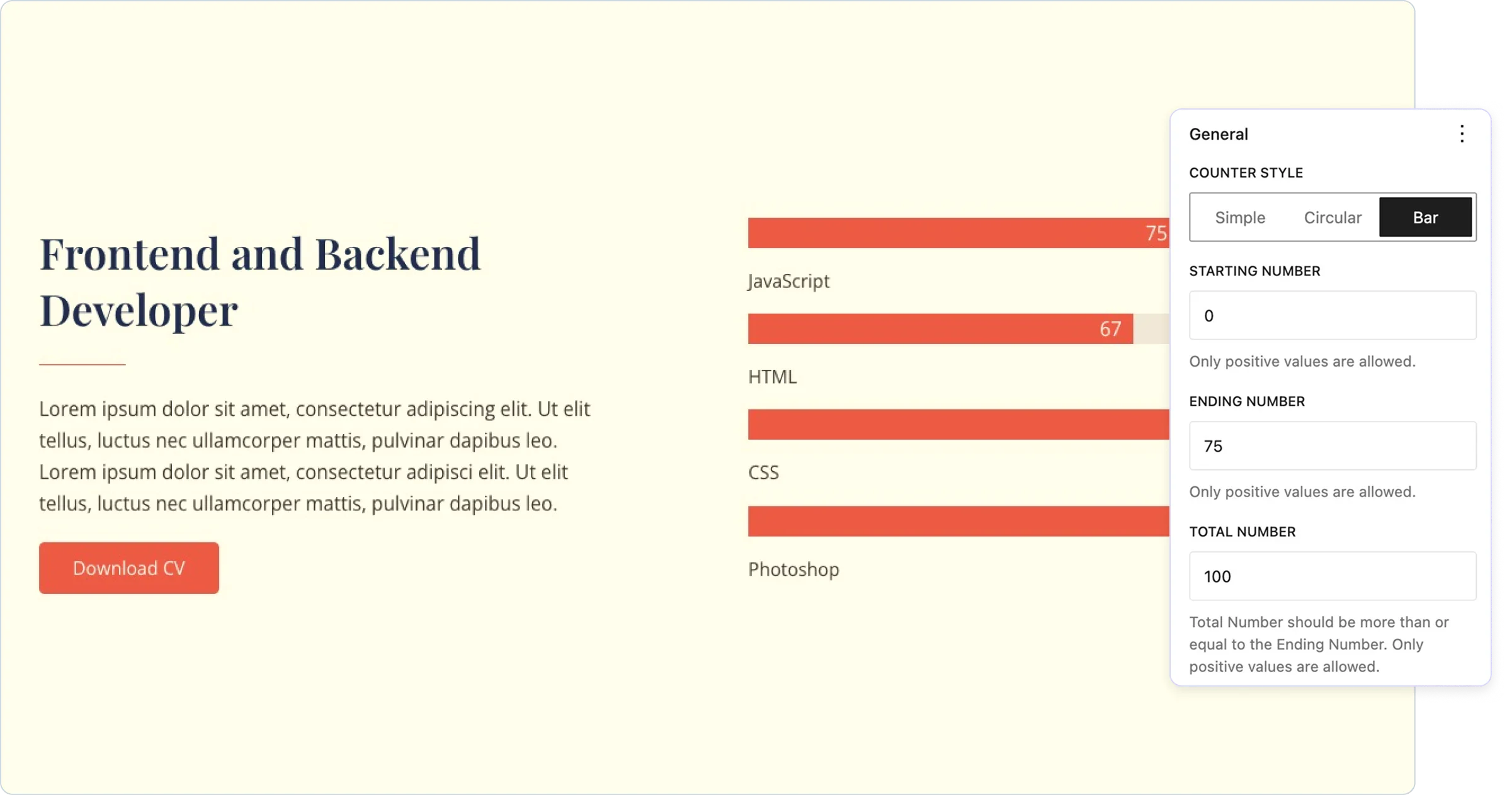 Frontend and Backend Developer

Lorem ipsum dolor sit amet, consectetur adipiscing elit. Ut elit tellus, luctus nec ullamcorper mattis, pulvinar dapibus leo. Lorem ipsum dolor sit amet, consectetur adipisci elit. Ut elit tellus, luctus nec ullamcorper mattis, pulvinar dapibus leo.

Download CV

75
JavaScript
67
HTML
CSS
Photoshop

General
COUNTER STYLE
Simple
Circular
Bar
STARTING NUMBER
0
Only positive values are allowed.
ENDING NUMBER
75
Only positive values are allowed.
TOTAL NUMBER
100
Total Number should be more than or equal to the Ending Number. Only positive values are allowed.